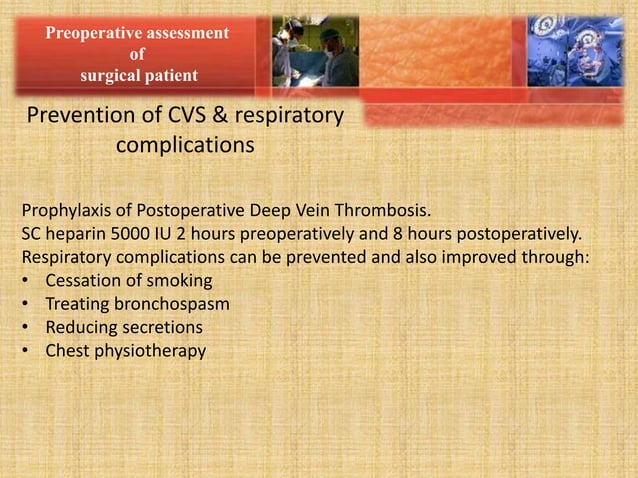 Preoperative assessment
of
surgical patient

Prevention of CVS & respiratory complications

Prophylaxis of Postoperative Deep Vein Thrombosis.
SC heparin 5000 IU 2 hours preoperatively and 8 hours postoperatively.
Respiratory complications can be prevented and also improved through:
• Cessation of smoking
• Treating bronchospasm
• Reducing secretions
• Chest physiotherapy